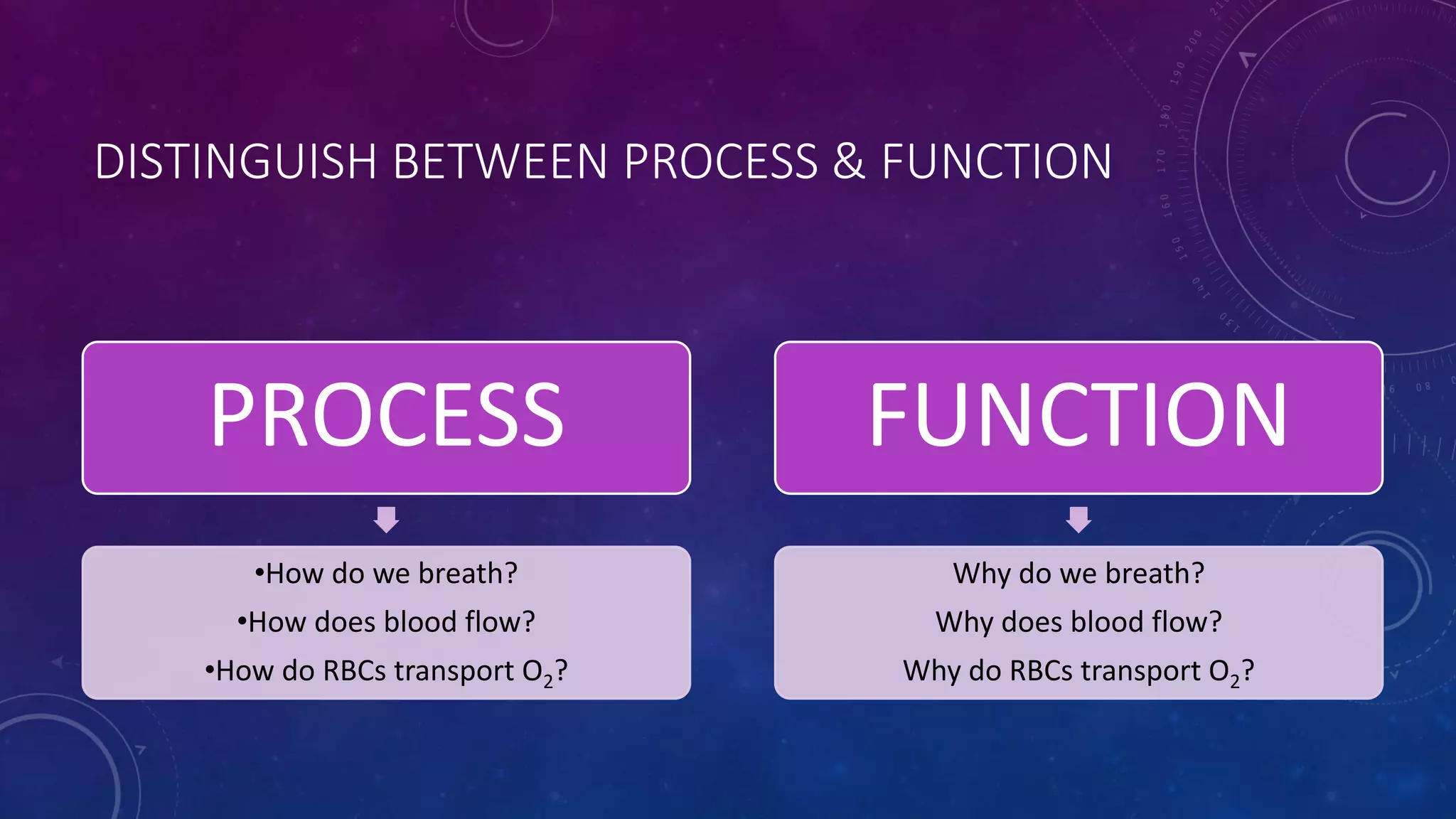 DISTINGUISH BETWEEN PROCESS & FUNCTION

PROCESS

•How do we breath?
•How does blood flow?
•How do RBCs transport $O_2$?

FUNCTION

Why do we breath?
Why does blood flow?
Why do RBCs transport $O_2$?